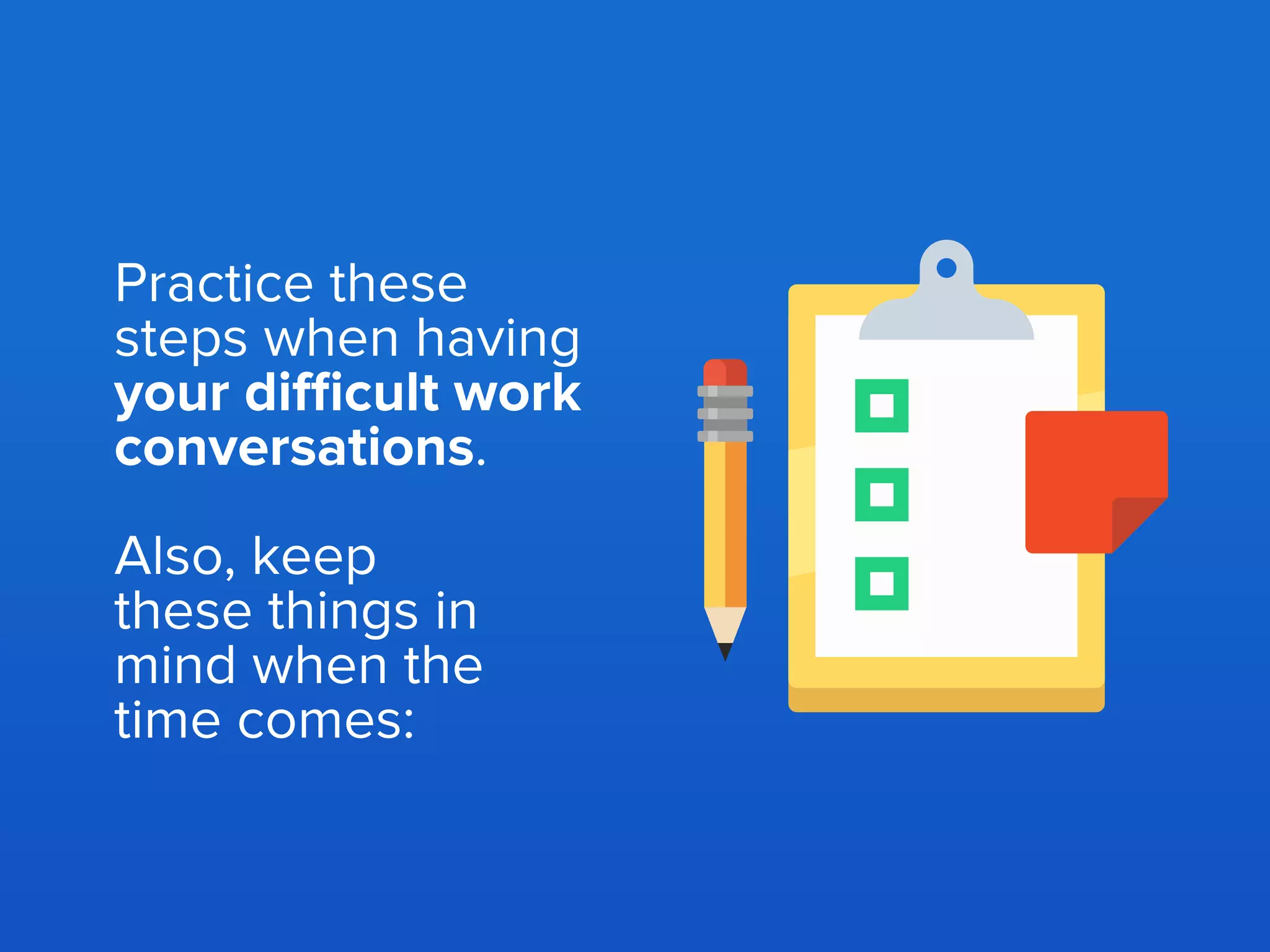 Practice these steps when having your difficult work conversations.

Also, keep these things in mind when the time comes: